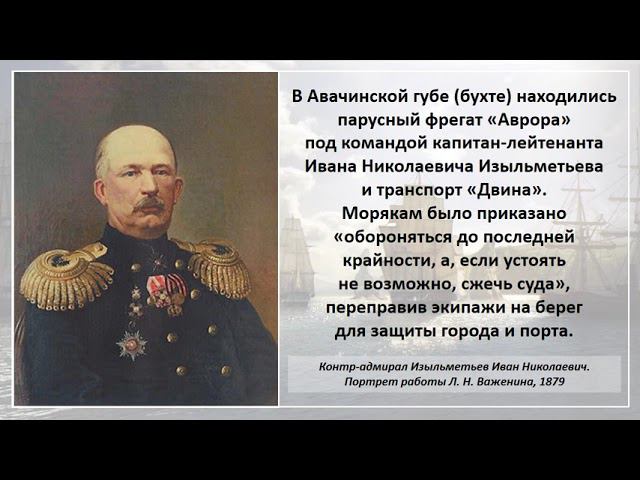 В Авачинской губе (бухте) находились парусный фрегат «Аврора» под командой капитан-лейтенанта Ивана Николаевича Изыльметьева и транспорт «Двина». Морякам было приказано «обороняться до последней крайности, а, если устоять не возможно, сжечь суда», переправив экипажи на берег для защиты города и порта.

Контр-адмирал Изыльметьев Иван Николаевич. Портрет работы Л. Н. Важенина, 1879